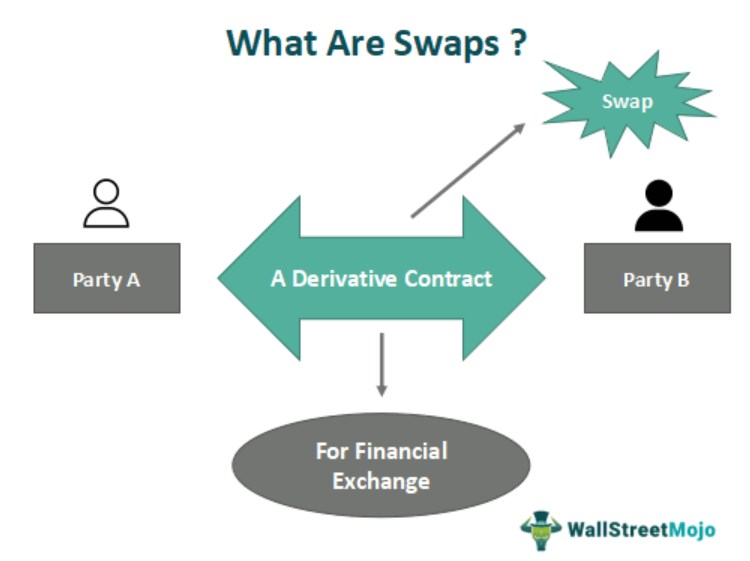 What Are Swaps ?

Swap

Party A

A Derivative Contract

Party B

For Financial Exchange

WallStreetMojo